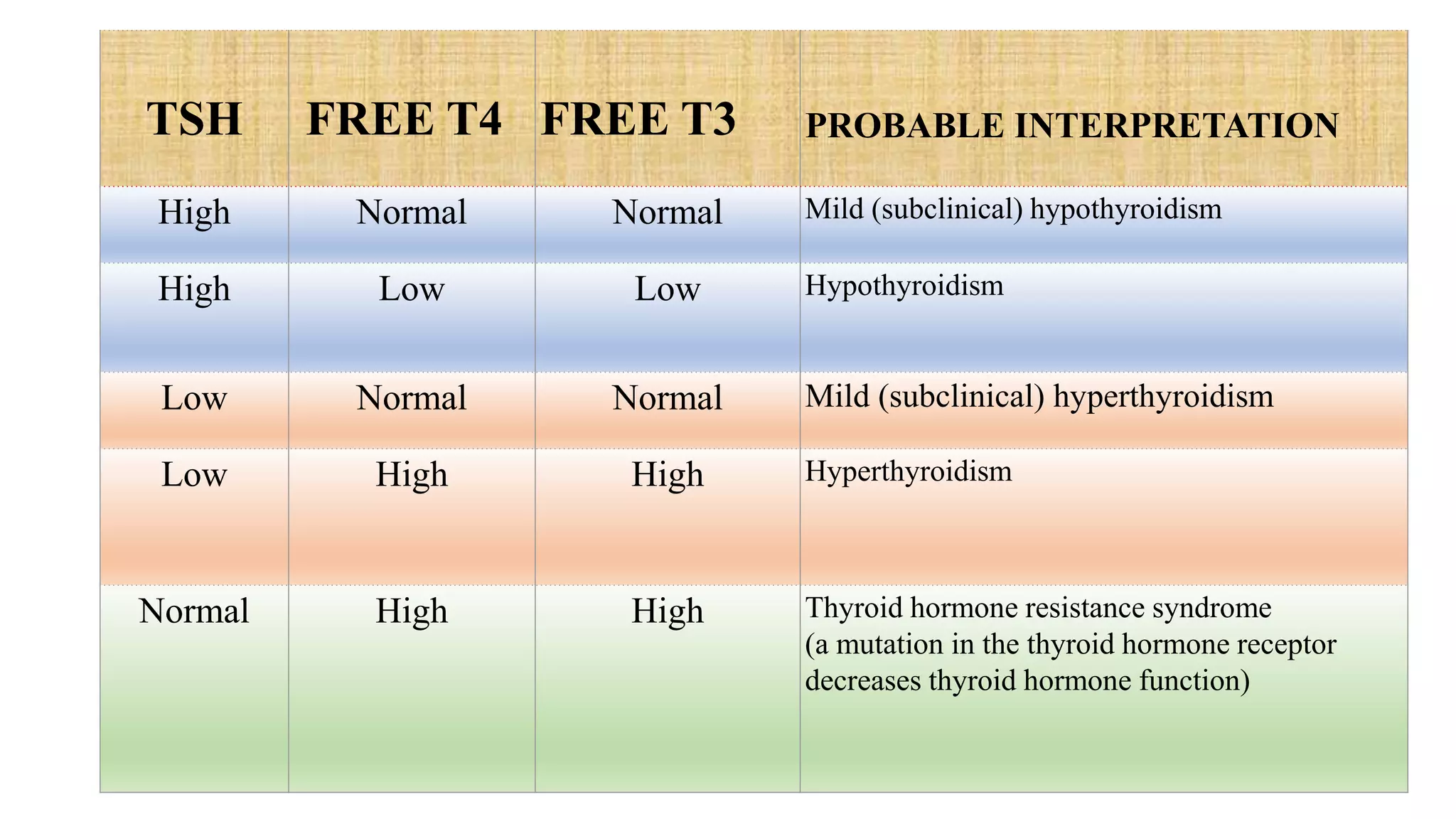 | TSH | FREE T4 | FREE T3 | PROBABLE INTERPRETATION |
|---|---|---|---|
| High | Normal | Normal | Mild (subclinical) hypothyroidism |
| High | Low | Low | Hypothyroidism |
| Low | Normal | Normal | Mild (subclinical) hyperthyroidism |
| Low | High | High | Hyperthyroidism |
| Normal | High | High | Thyroid hormone resistance syndrome (a mutation in the thyroid hormone receptor decreases thyroid hormone function) |